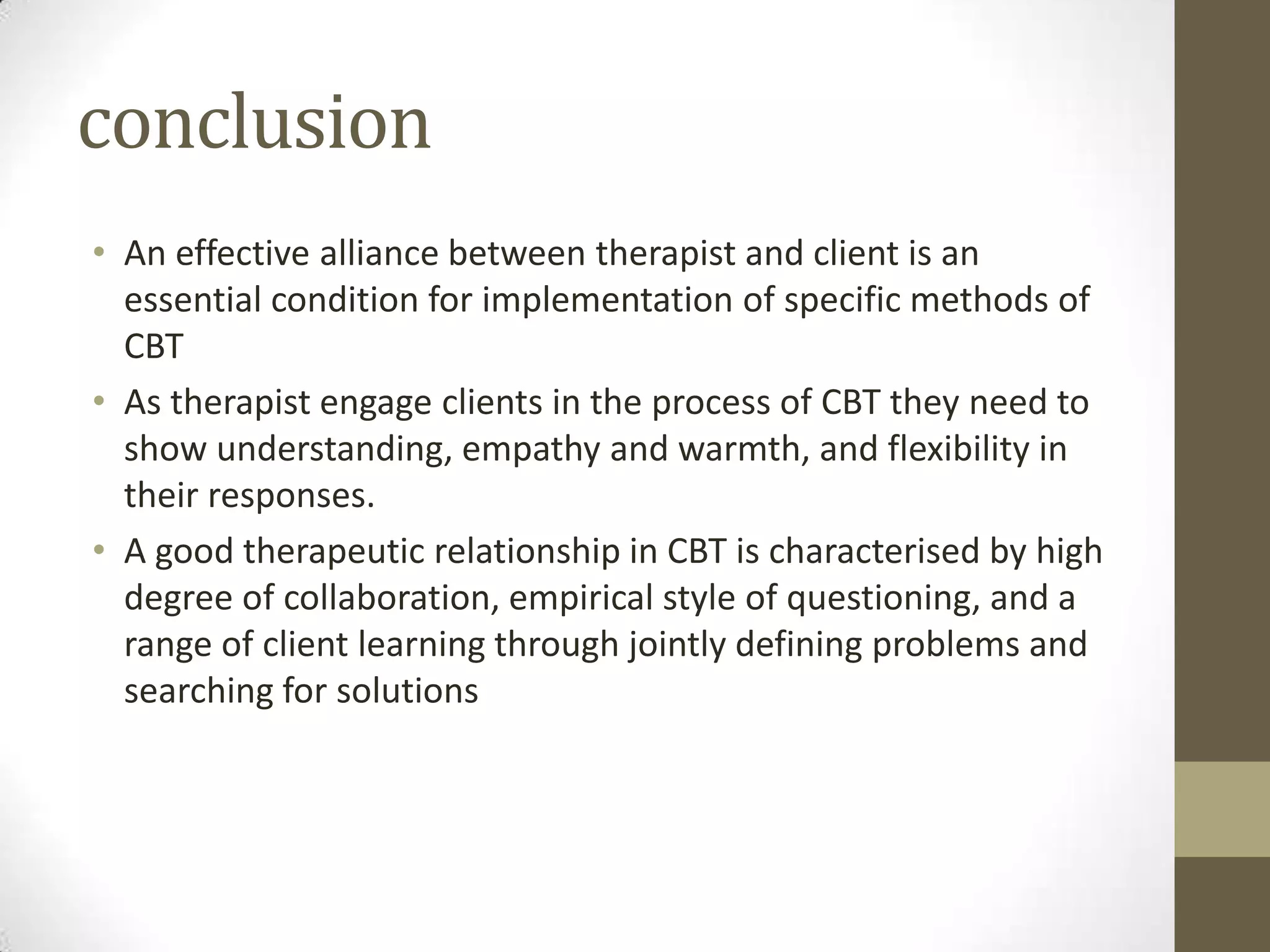 conclusion

• An effective alliance between therapist and client is an essential condition for implementation of specific methods of CBT
• As therapist engage clients in the process of CBT they need to show understanding, empathy and warmth, and flexibility in their responses.
• A good therapeutic relationship in CBT is characterised by high degree of collaboration, empirical style of questioning, and a range of client learning through jointly defining problems and searching for solutions